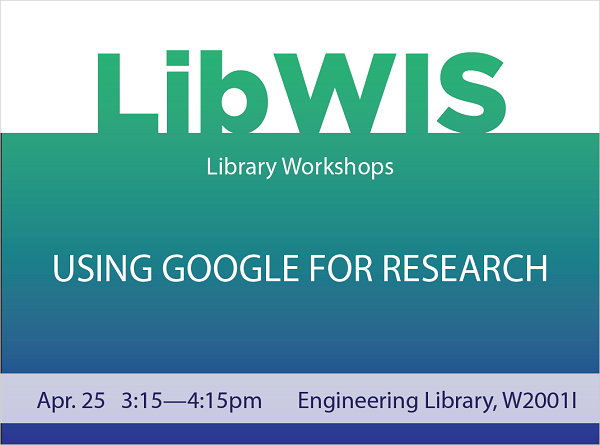 LibWIS

Library Workshops

USING GOOGLE FOR RESEARCH

Apr. 25 3:15—4:15pm Engineering Library, W2001I